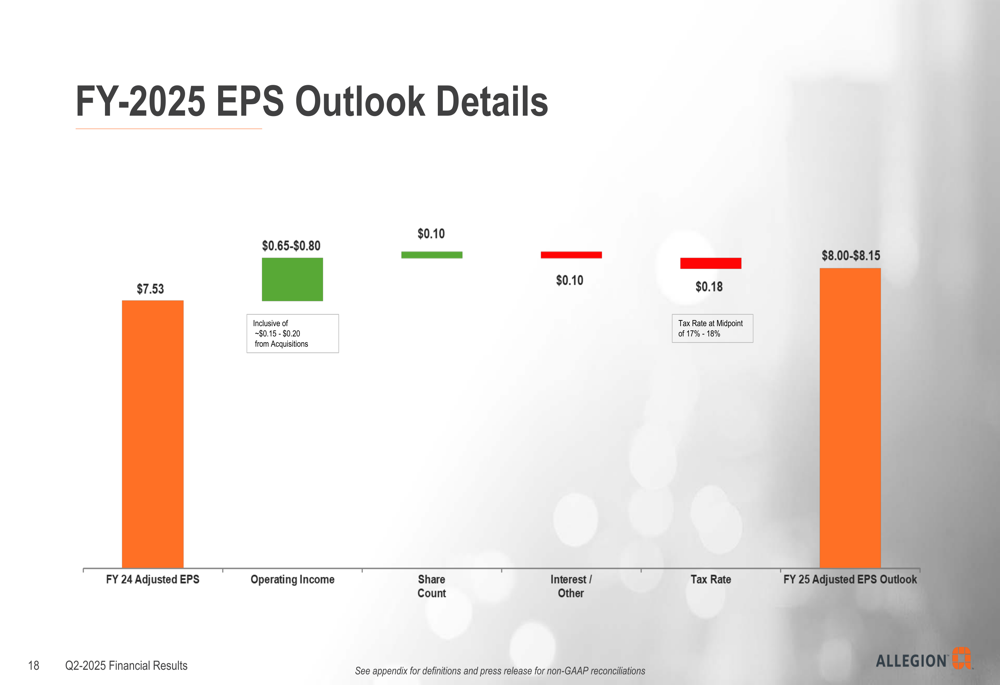 FY-2025 EPS Outlook Details

$7.53

$0.65-$0.80

Inclusive of ~$0.15 - $0.20 from Acquisitions

$0.10

$0.10

$0.18

Tax Rate at Midpoint of 17% - 18%

$8.00-$8.15

FY 24 Adjusted EPS

Operating Income

Share Count

Interest / Other

Tax Rate

FY 25 Adjusted EPS Outlook

18 Q2-2025 Financial Results

See appendix for definitions and press release for non-GAAP reconciliations

ALLEGION